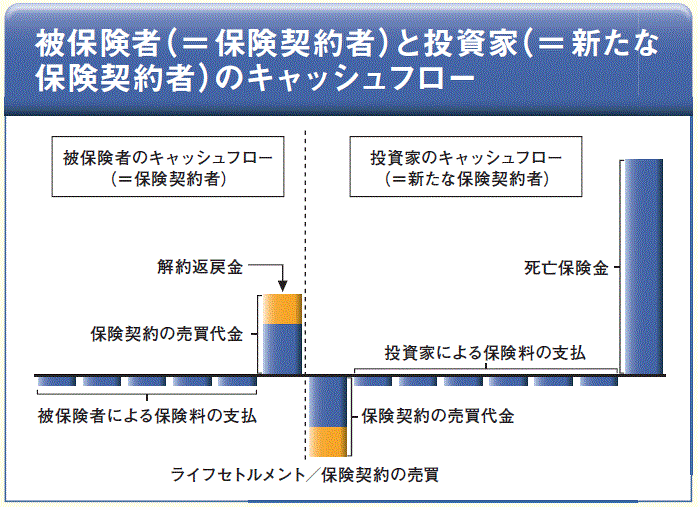 被保険者（＝保険契約者）と投資家（＝新たな保険契約者）のキャッシュフロー

被保険者のキャッシュフロー
（＝保険契約者）

投資家のキャッシュフロー
（＝新たな保険契約者）

解約返戻金

保険契約の売買代金

死亡保険金

投資家による保険料の支払

被保険者による保険料の支払

保険契約の売買代金

ライフセトルメント／保険契約の売買